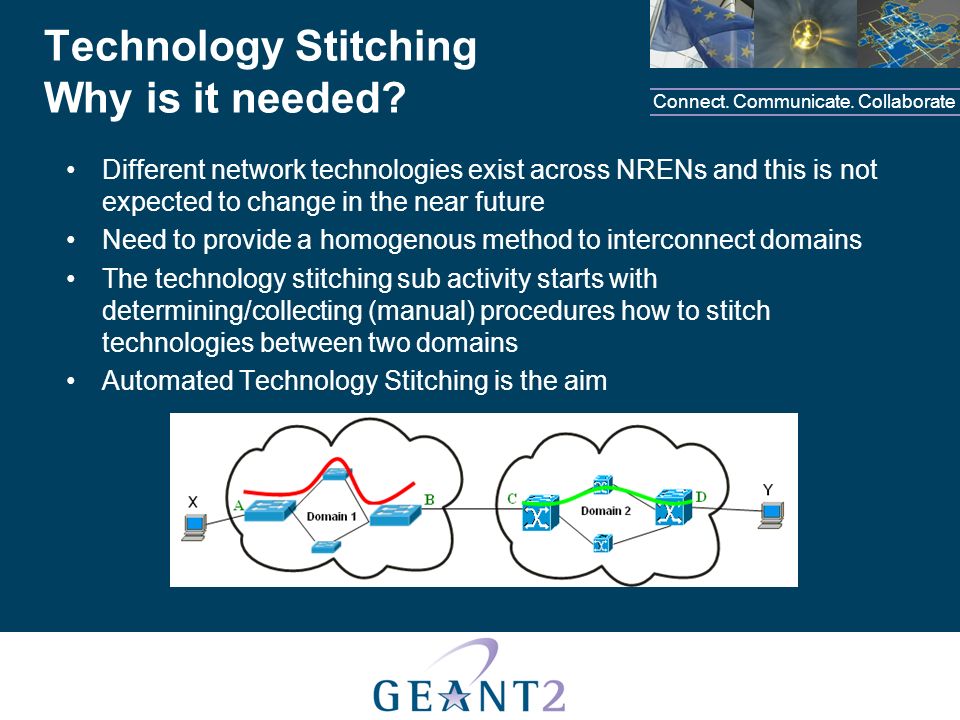 Technology Stitching
Why is it needed?

Connect. Communicate. Collaborate

• Different network technologies exist across NRENs and this is not expected to change in the near future
• Need to provide a homogenous method to interconnect domains
• The technology stitching sub activity starts with determining/collecting (manual) procedures how to stitch technologies between two domains
• Automated Technology Stitching is the aim

X
A
Domain 1
B
C
Domain 2
D
Y

GEANT2